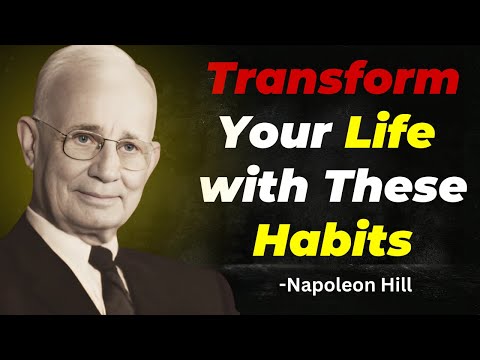 Transform Your Life with These Habits

-Napoleon Hill